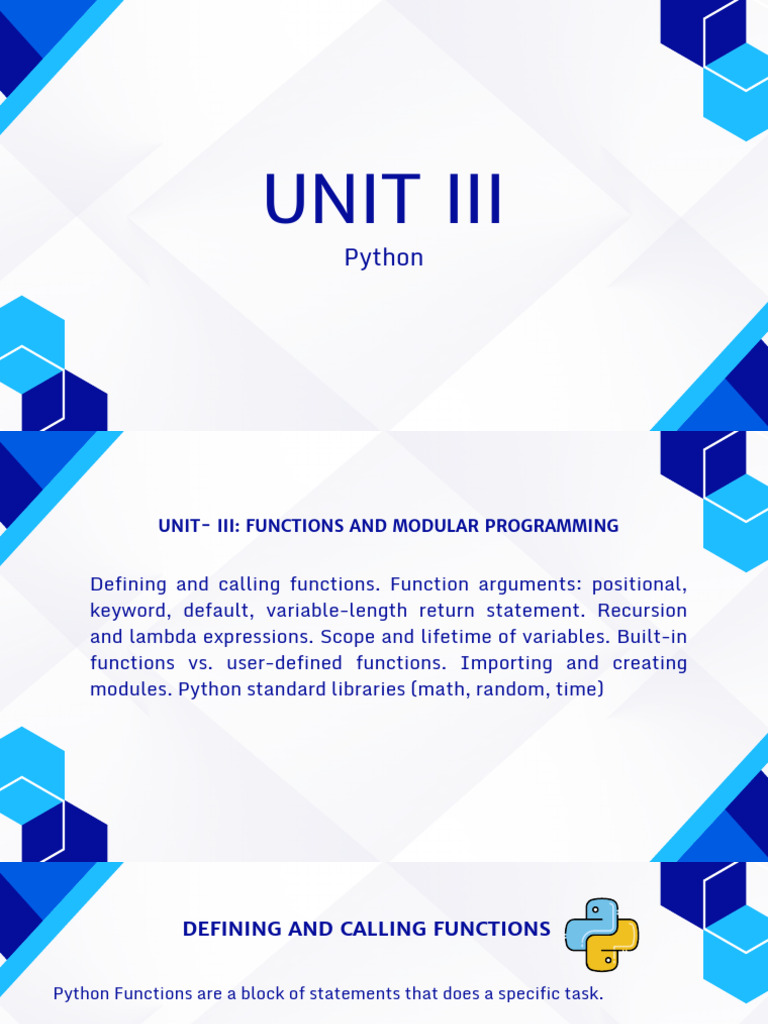 UNIT III

Python

UNIT- III: FUNCTIONS AND MODULAR PROGRAMMING

Defining and calling functions. Function arguments: positional, keyword, default, variable-length return statement. Recursion and lambda expressions. Scope and lifetime of variables. Built-in functions vs. user-defined functions. Importing and creating modules. Python standard libraries (math, random, time)

DEFINING AND CALLING FUNCTIONS

Python Functions are a block of statements that does a specific task.